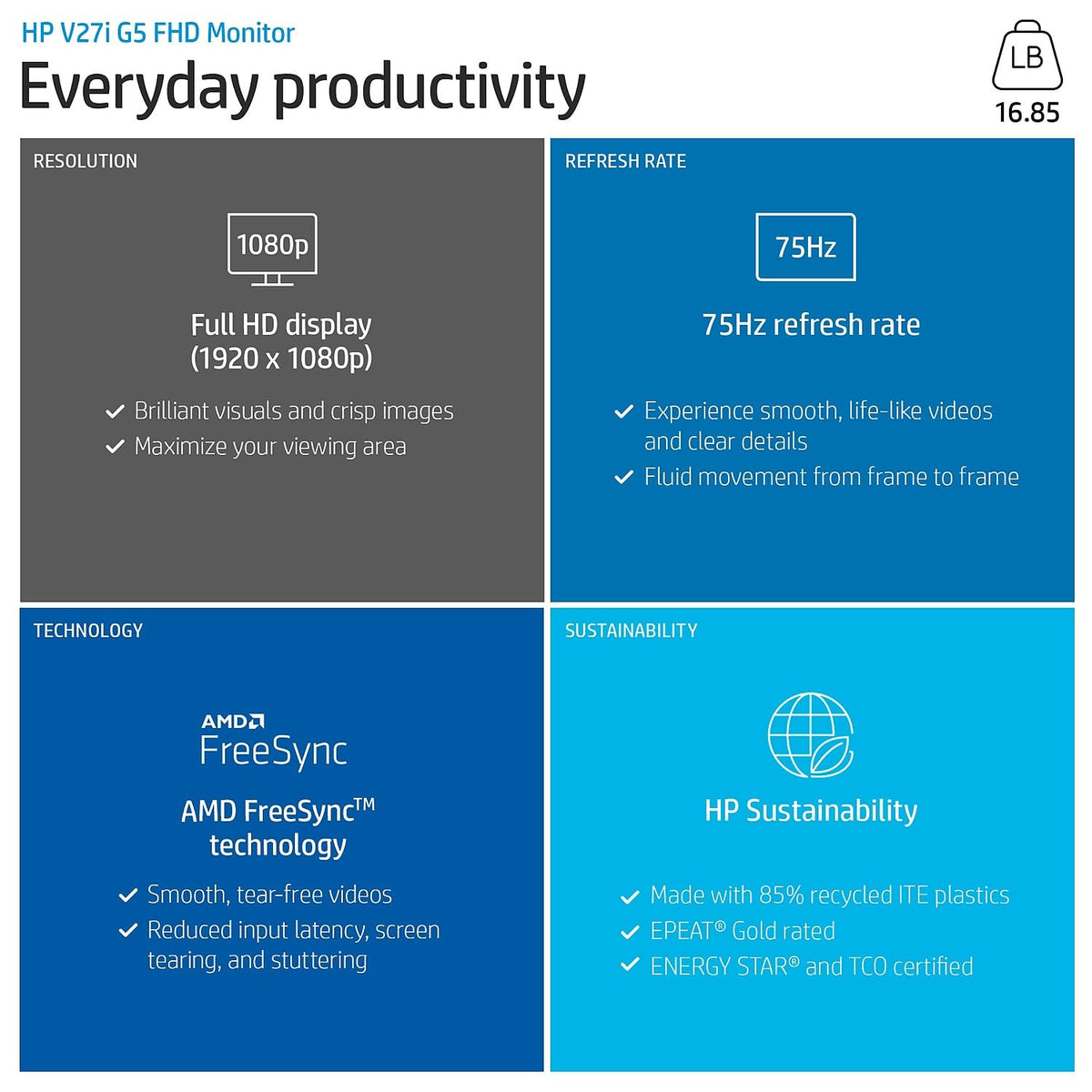 HP V27i G5 FHD Monitor

Everyday productivity

LB

16.85

RESOLUTION

1080p

Full HD display (1920 x 1080p)

✓ Brilliant visuals and crisp images
✓ Maximize your viewing area

REFRESH RATE

75Hz

75Hz refresh rate

✓ Experience smooth, life-like videos and clear details
✓ Fluid movement from frame to frame

TECHNOLOGY

AMD
FreeSync

AMD FreeSync™ technology

✓ Smooth, tear-free videos
✓ Reduced input latency, screen tearing, and stuttering

SUSTAINABILITY

HP Sustainability

✓ Made with 85% recycled ITE plastics
✓ EPEAT® Gold rated
✓ ENERGY STAR® and TCO certified